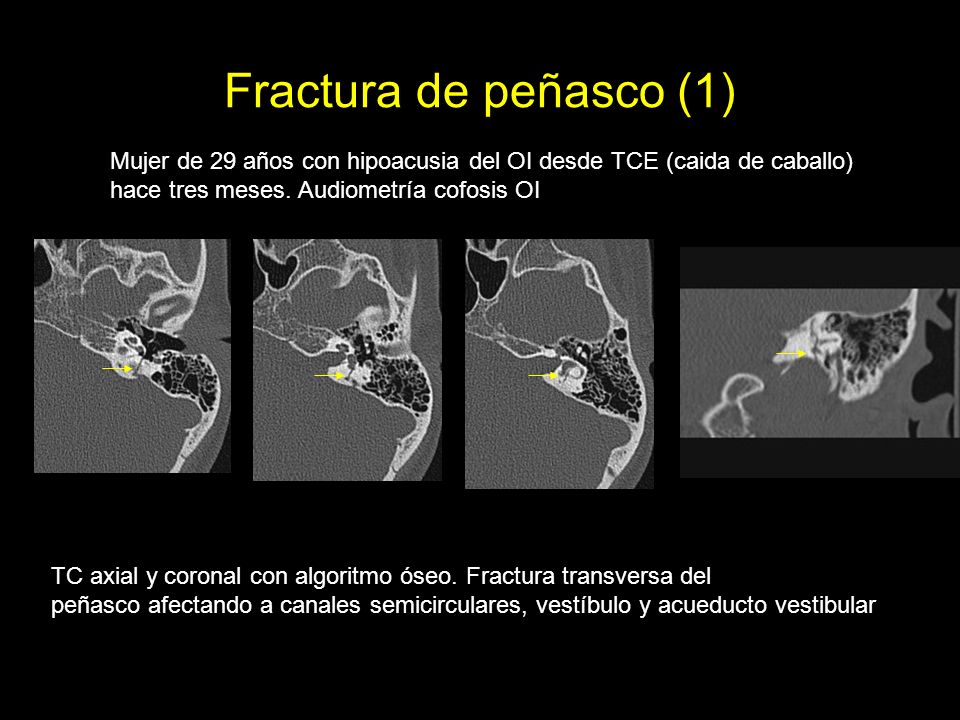 Fractura de peñasco (1)

Mujer de 29 años con hipoacusia del OI desde TCE (caida de caballo) hace tres meses. Audiometría cofosis OI

TC axial y coronal con algoritmo óseo. Fractura transversa del peñasco afectando a canales semicirculares, vestíbulo y acueducto vestibular